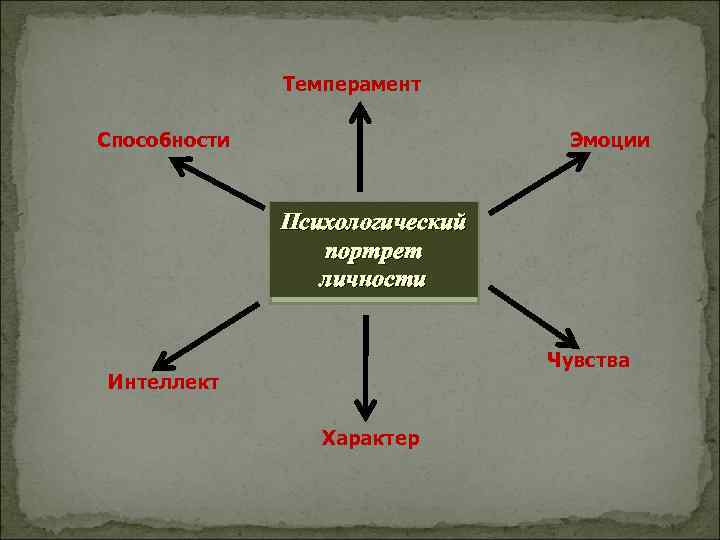 Темперамент

Способности

Эмоции

Психологический портрет личности

Интеллект

Чувства

Характер